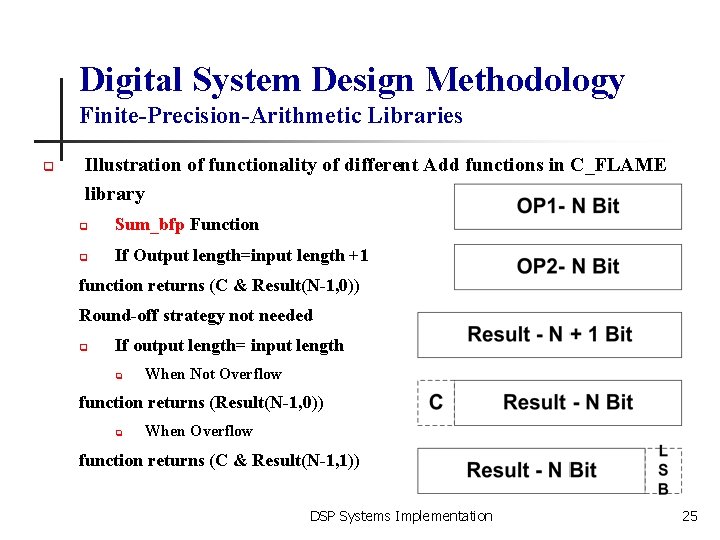 Digital System Design Methodology
Finite-Precision-Arithmetic Libraries

Illustration of functionality of different Add functions in C_FLAME library

Sum_bfp Function

If Output length=input length +1

function returns (C & Result(N-1,0))

Round-off strategy not needed

If output length= input length

When Not Overflow

function returns (Result(N-1,0))

When Overflow

function returns (C & Result(N-1,1))

OP1- N Bit

OP2- N Bit

Result - N + 1 Bit

C

Result - N Bit

Result - N Bit

L
S
B

DSP Systems Implementation

25